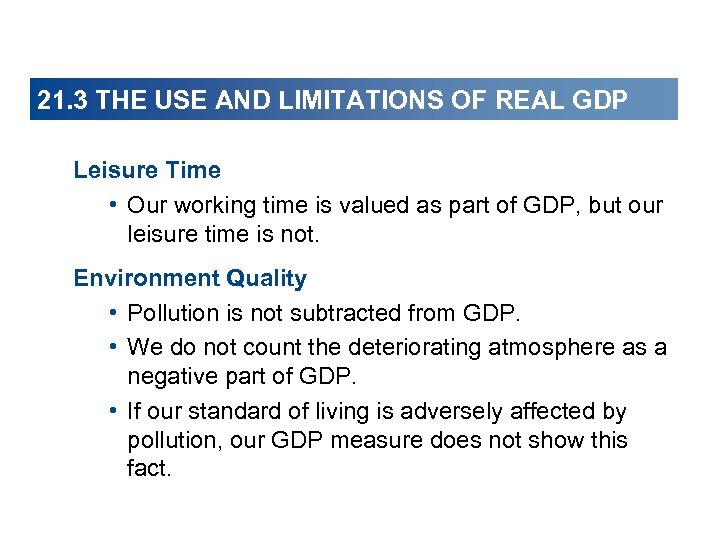 21.3 THE USE AND LIMITATIONS OF REAL GDP

Leisure Time

• Our working time is valued as part of GDP, but our leisure time is not.

Environment Quality

• Pollution is not subtracted from GDP.

• We do not count the deteriorating atmosphere as a negative part of GDP.

• If our standard of living is adversely affected by pollution, our GDP measure does not show this fact.